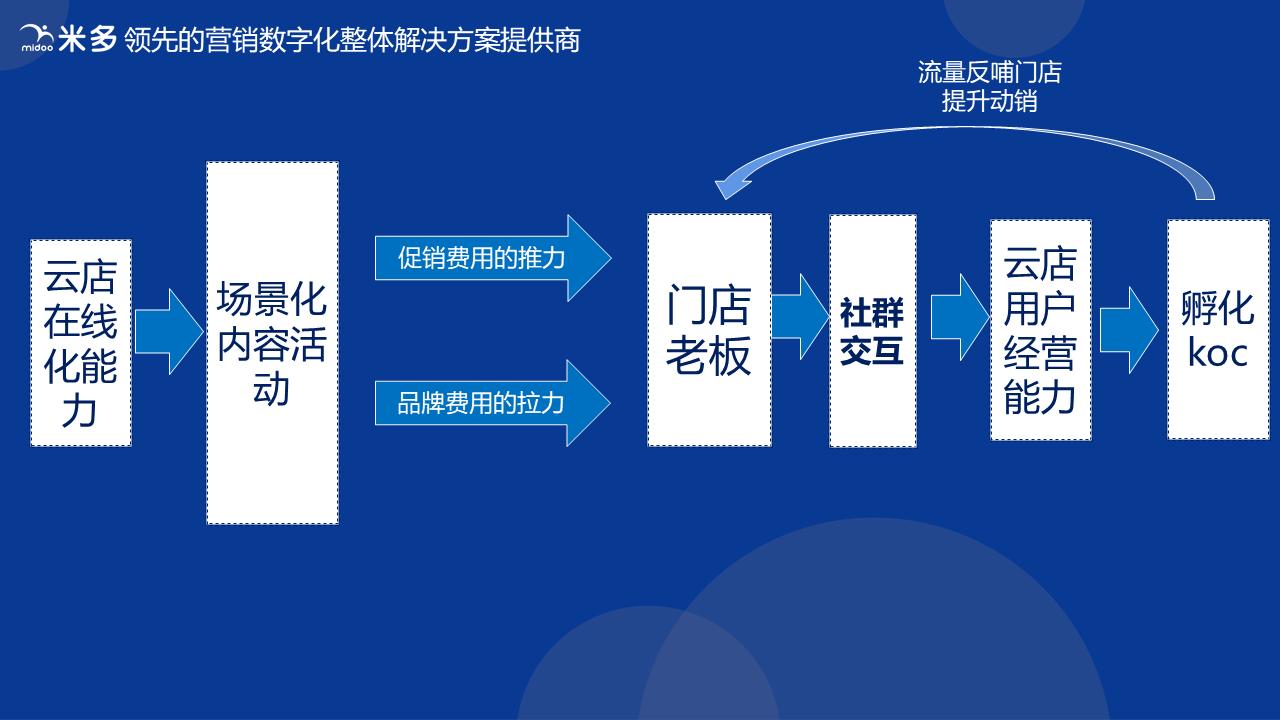 midoo 米多 领先的营销数字化整体解决方案提供商

流量反哺门店
提升动销

云店在线化能力

场景化内容活动

促销费用的推力

品牌费用的拉力

门店老板

社群交互

云店用户经营能力

孵化koc